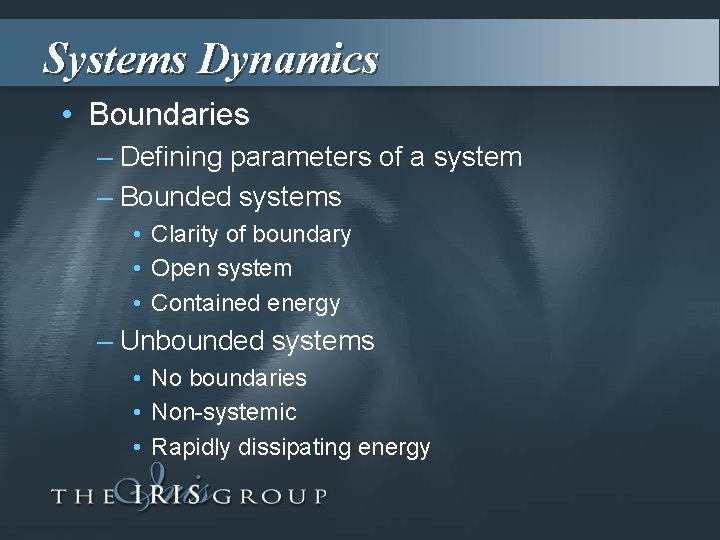 Systems Dynamics

• Boundaries
– Defining parameters of a system
– Bounded systems
• Clarity of boundary
• Open system
• Contained energy
– Unbounded systems
• No boundaries
• Non-systemic
• Rapidly dissipating energy

THE IRIS GROUP